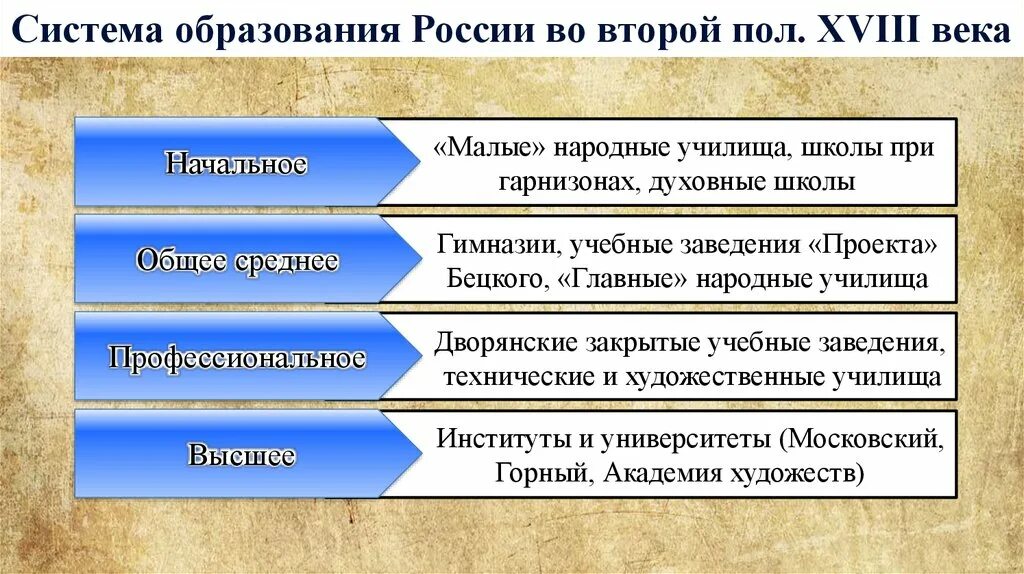 Система образования России во второй пол. XVIII века

Начальное

«Малые» народные училища, школы при гарнизонах, духовные школы

Общее среднее

Гимназии, учебные заведения «Проекта» Бецкого, «Главные» народные училища

Профессиональное

Дворянские закрытые учебные заведения, технические и художественные училища

Высшее

Институты и университеты (Московский, Горный, Академия художеств)